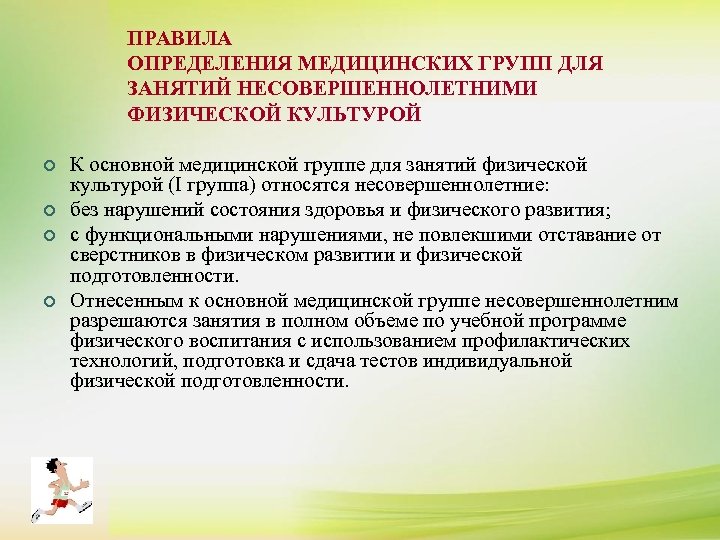 ПРАВИЛА
ОПРЕДЕЛЕНИЯ МЕДИЦИНСКИХ ГРУПП ДЛЯ ЗАНЯТИЙ НЕСОВЕРШЕННОЛЕТНИМИ ФИЗИЧЕСКОЙ КУЛЬТУРОЙ

К основной медицинской группе для занятий физической культурой (I группа) относятся несовершеннолетние:

без нарушений состояния здоровья и физического развития;

с функциональными нарушениями, не повлекшими отставание от сверстников в физическом развитии и физической подготовленности.

Отнесенным к основной медицинской группе несовершеннолетним разрешаются занятия в полном объеме по учебной программе физического воспитания с использованием профилактических технологий, подготовка и сдача тестов индивидуальной физической подготовленности.